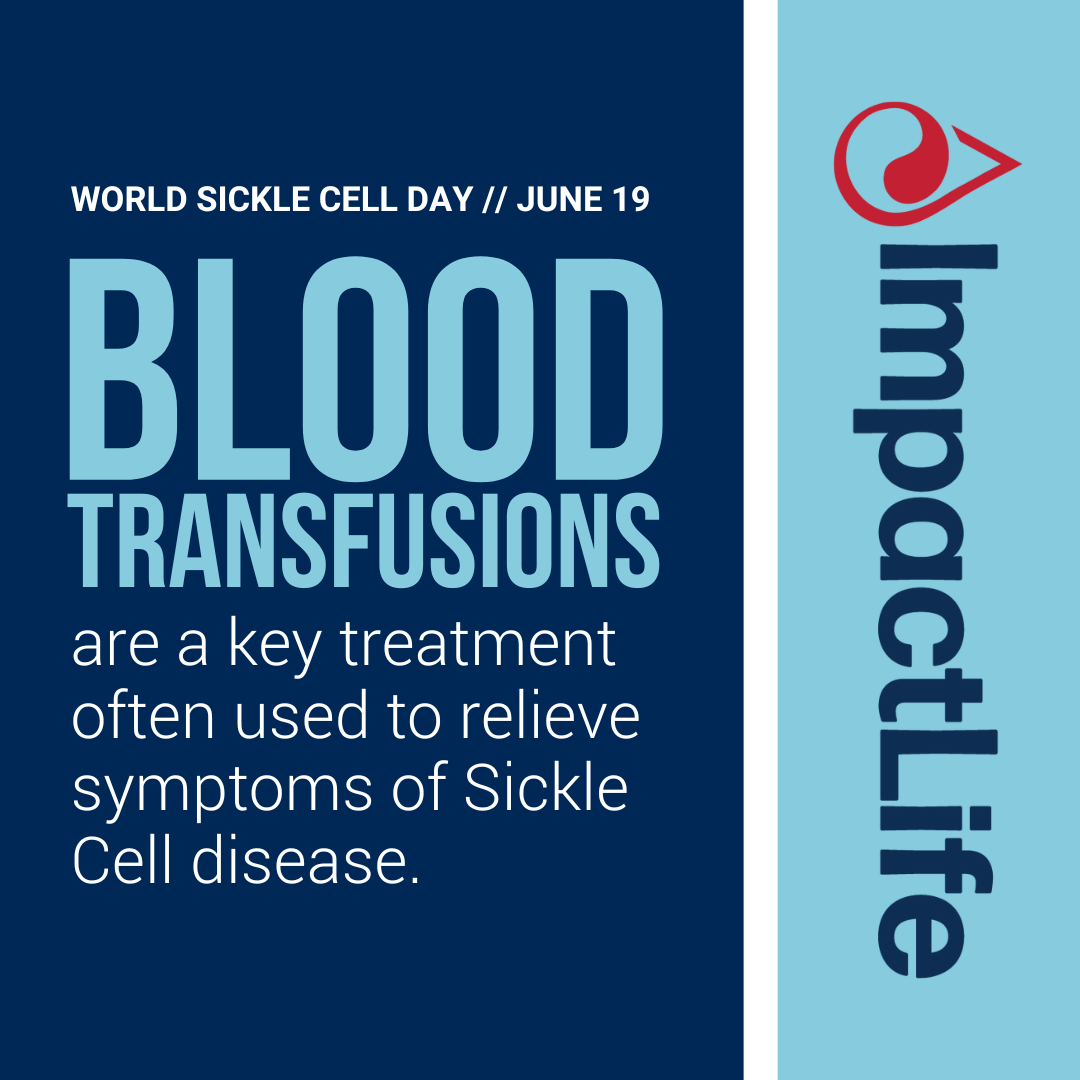 WORLD SICKLE CELL DAY // JUNE 19

BLOOD TRANSFUSIONS

are a key treatment often used to relieve symptoms of Sickle Cell disease.

ImpactLife